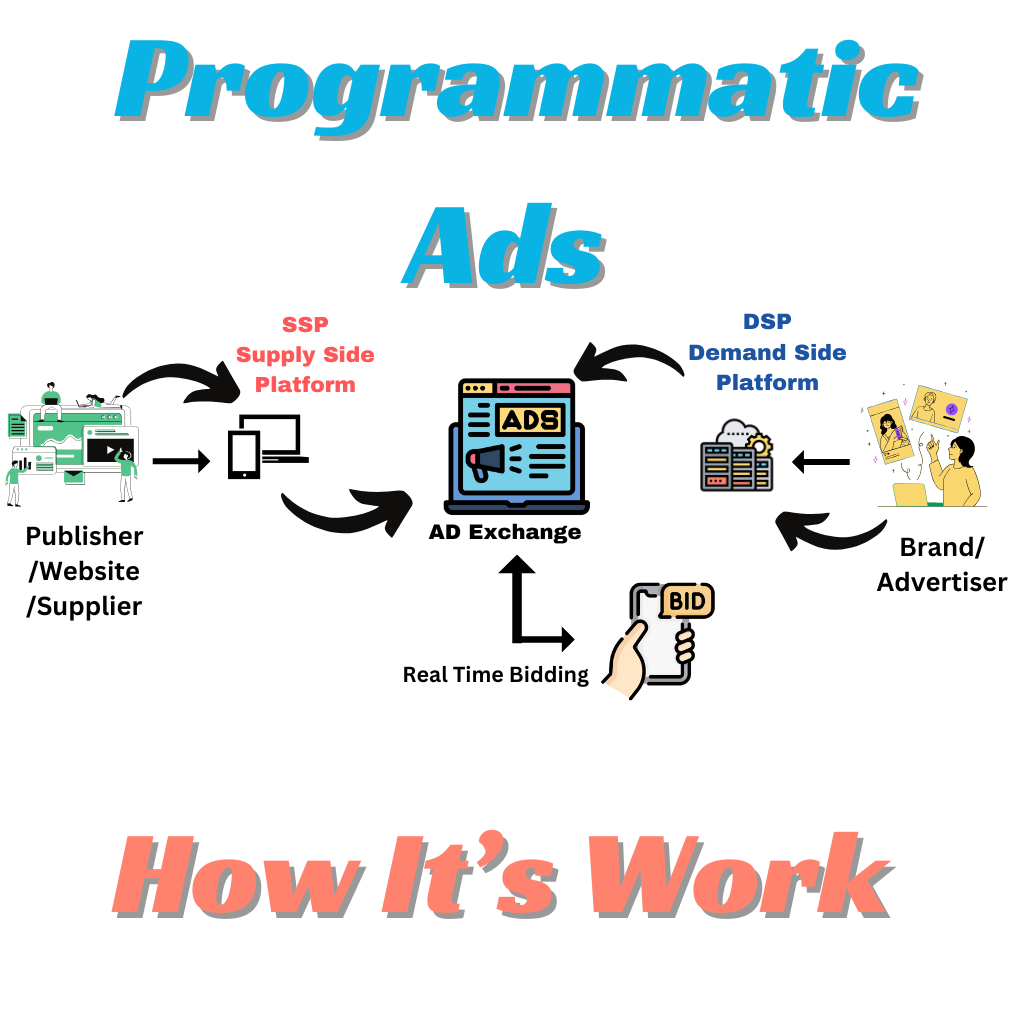 Programmatic Ads

SSP
Supply Side Platform

DSP
Demand Side Platform

ADS

Publisher
/Website
/Supplier

AD Exchange

Brand/
Advertiser

BID

Real Time Bidding

How It's Work